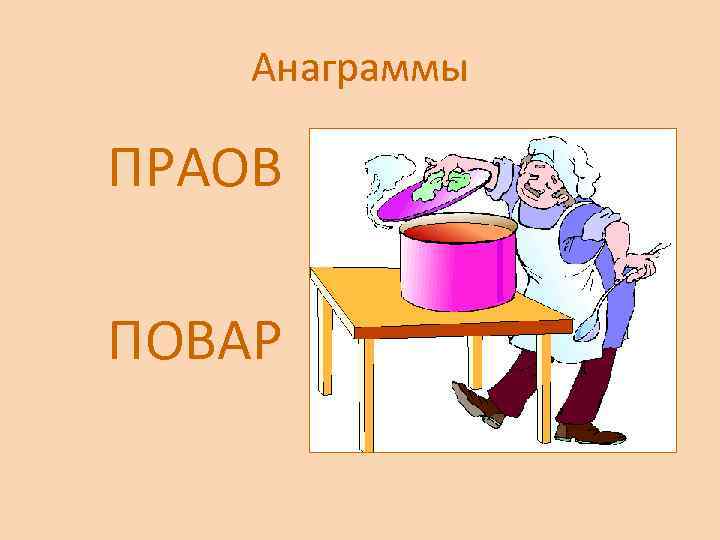 Анаграммы

ПРАОВ

ПОВАР